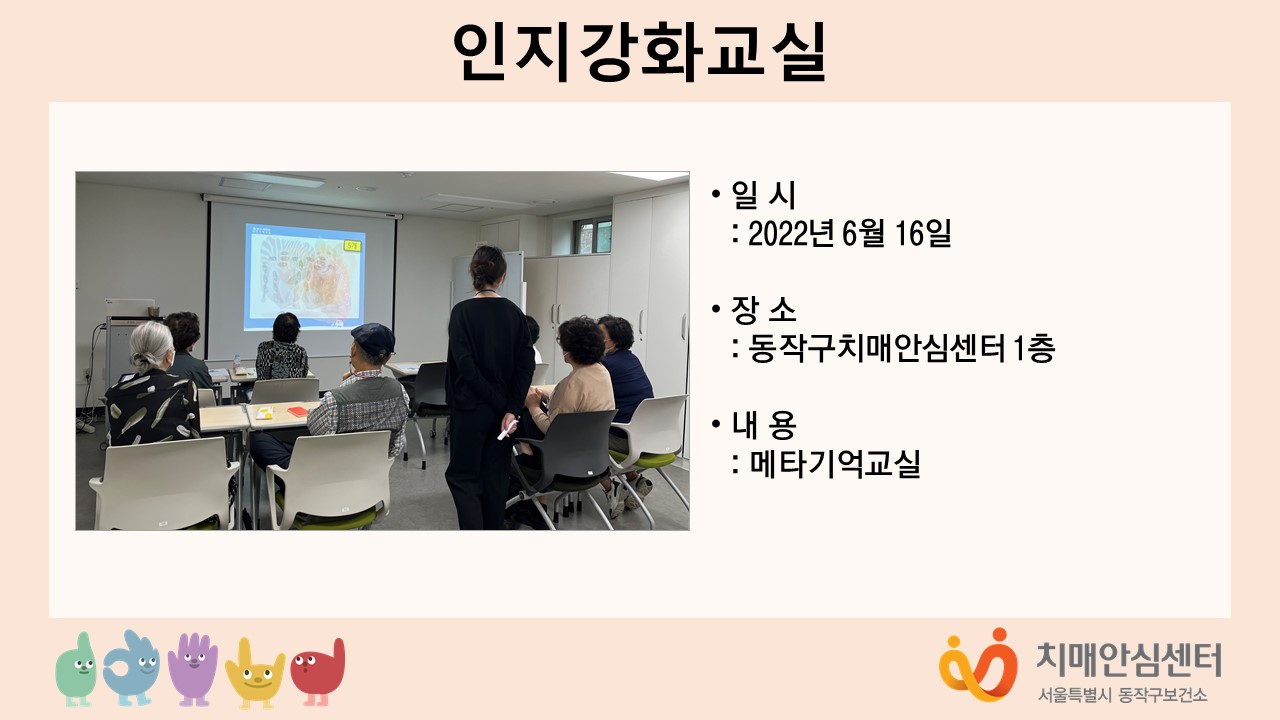 인지강화교실

• 일 시
: 2022년 6월 16일

• 장 소
: 동작구치매안심센터 1층

• 내 용
: 메타기억교실

치매안심센터
서울특별시 동작구보건소